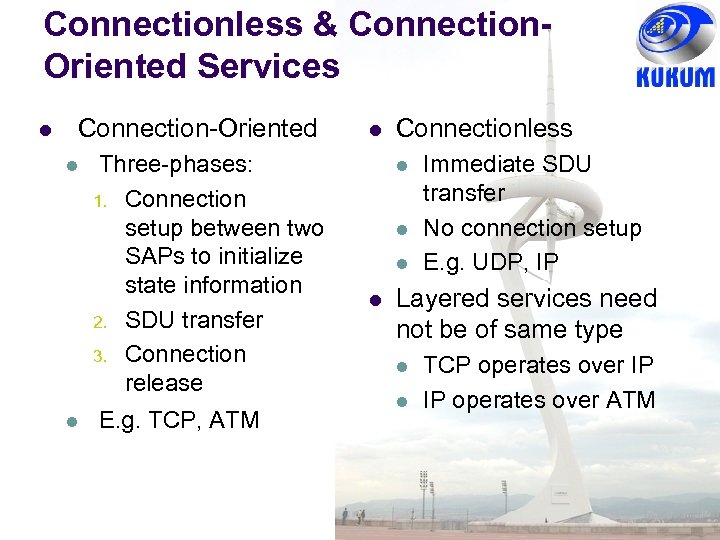 Connectionless & Connection-Oriented Services

KUKUM

- Connection-Oriented
  - Three-phases:
    1. Connection setup between two SAPs to initialize state information
    2. SDU transfer
    3. Connection release
  - E.g. TCP, ATM

- Connectionless
  - Immediate SDU transfer
  - No connection setup
  - E.g. UDP, IP
- Layered services need not be of same type
  - TCP operates over IP
  - IP operates over ATM